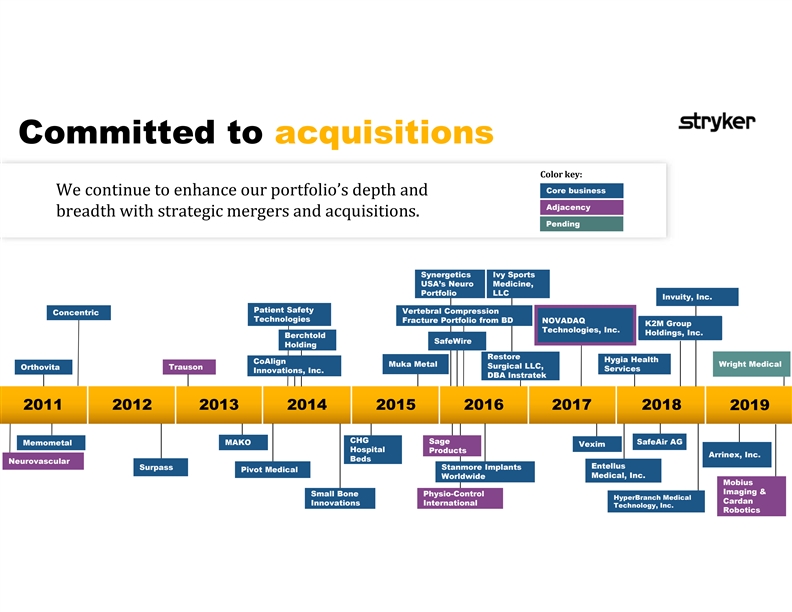 Committed to acquisitions

stryker

We continue to enhance our portfolio's depth and breadth with strategic mergers and acquisitions.

Color key:
Core business
Adjacency
Pending

Concentric
Orthovita
Trauson
Patient Safety Technologies
Berchtold Holding
CoAlign Innovations, Inc.
Synergetics USA's Neuro Portfolio
Ivy Sports Medicine, LLC
Vertebral Compression Fracture Portfolio from BD
SafeWire
Muka Metal
Restore Surgical LLC, DBA Instratek
NOVADAQ Technologies, Inc.
Invuity, Inc.
K2M Group Holdings, Inc.
Hygia Health Services
Wright Medical

2011
2012
2013
2014
2015
2016
2017
2018
2019

Memometal
Neurovascular
Surpass
MAKO
Pivot Medical
Small Bone Innovations
CHG Hospital Beds
Sage Products
Stanmore Implants Worldwide
Physio-Control International
Vexim
Entellus Medical, Inc.
SafeAir AG
HyperBranch Medical Technology, Inc.
Arrinex, Inc.
Mobius Imaging & Cardan Robotics